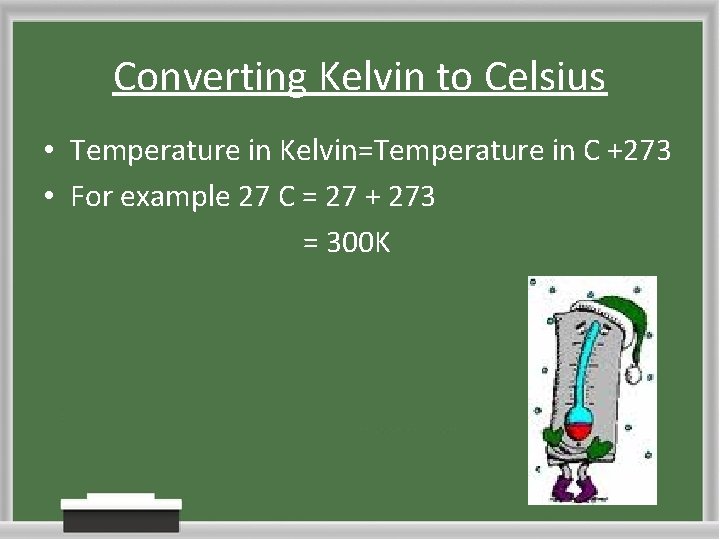 Converting Kelvin to Celsius

• Temperature in Kelvin=Temperature in C +273
• For example 27 C = 27 + 273
= 300K